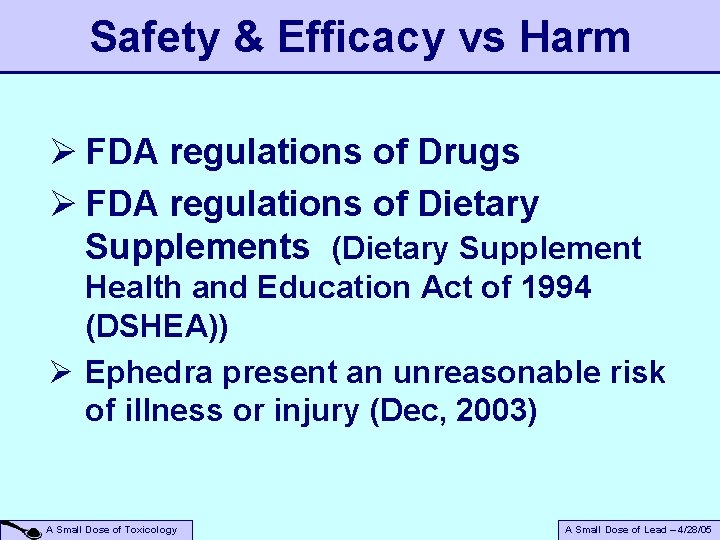 Safety & Efficacy vs Harm

➢ FDA regulations of Drugs

➢ FDA regulations of Dietary Supplements (Dietary Supplement Health and Education Act of 1994 (DSHEA))

➢ Ephedra present an unreasonable risk of illness or injury (Dec, 2003)

A Small Dose of Toxicology

A Small Dose of Lead – 4/28/05